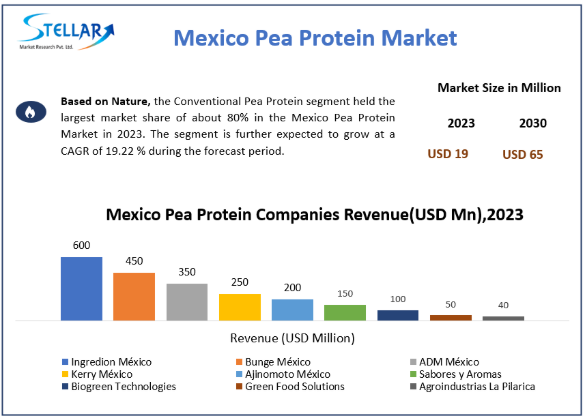 STELLAR
Market Research Pvt. Ltd.

Mexico Pea Protein Market

**Based on Nature,** the Conventional Pea Protein segment held the largest market share of about 80% in the Mexico Pea Protein Market in 2023. The segment is further expected to grow at a CAGR of 19.22 % during the forecast period.

Market Size in Million

| 2023 | 2030 |
|---|---|
| USD 19 | USD 65 |

Mexico Pea Protein Companies Revenue(USD Mn),2023

600
450
350
250
200
150
100
50
40

Revenue (USD Million)

Ingredion México
Bunge México
ADM México
Kerry México
Ajinomoto México
Sabores y Aromas
Biogreen Technologies
Green Food Solutions
Agroindustrias La Pilarica